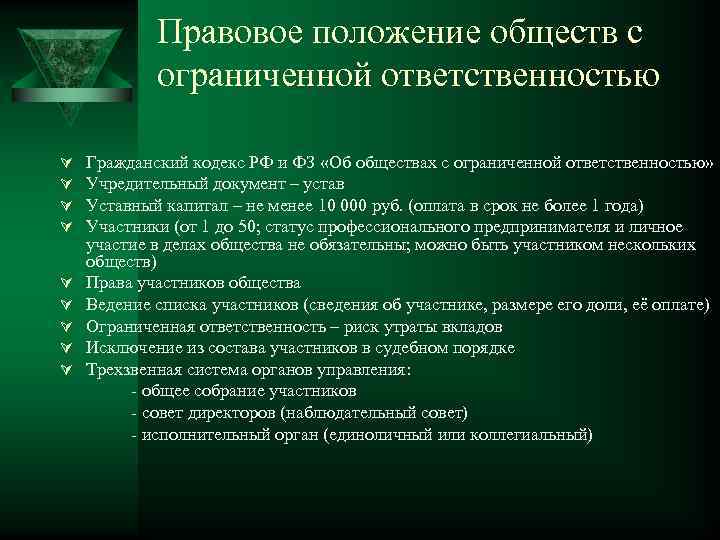 Правовое положение обществ с ограниченной ответственностью

Гражданский кодекс РФ и ФЗ «Об обществах с ограниченной ответственностью»
Учредительный документ – устав
Уставный капитал – не менее 10 000 руб. (оплата в срок не более 1 года)
Участники (от 1 до 50; статус профессионального предпринимателя и личное участие в делах общества не обязательны; можно быть участником нескольких обществ)
Права участников общества
Ведение списка участников (сведения об участнике, размере его доли, её оплате)
Ограниченная ответственность – риск утраты вкладов
Исключение из состава участников в судебном порядке
Трехзвенная система органов управления:
- общее собрание участников
- совет директоров (наблюдательный совет)
- исполнительный орган (единоличный или коллегиальный)